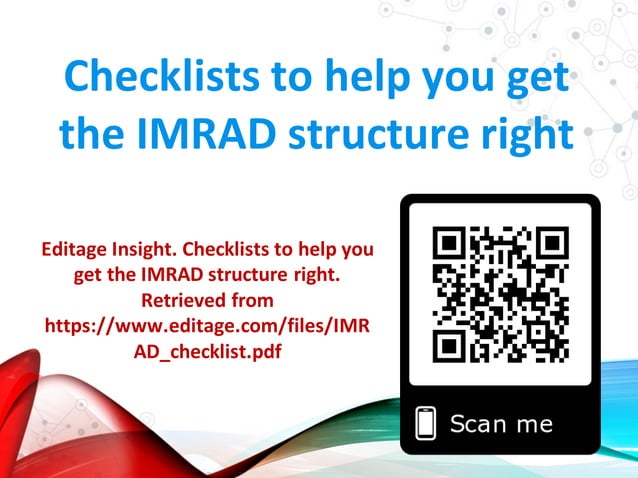 Checklists to help you get the IMRAD structure right

Editage Insight. Checklists to help you get the IMRAD structure right. Retrieved from https://www.editage.com/files/IMRAD_checklist.pdf

Scan me